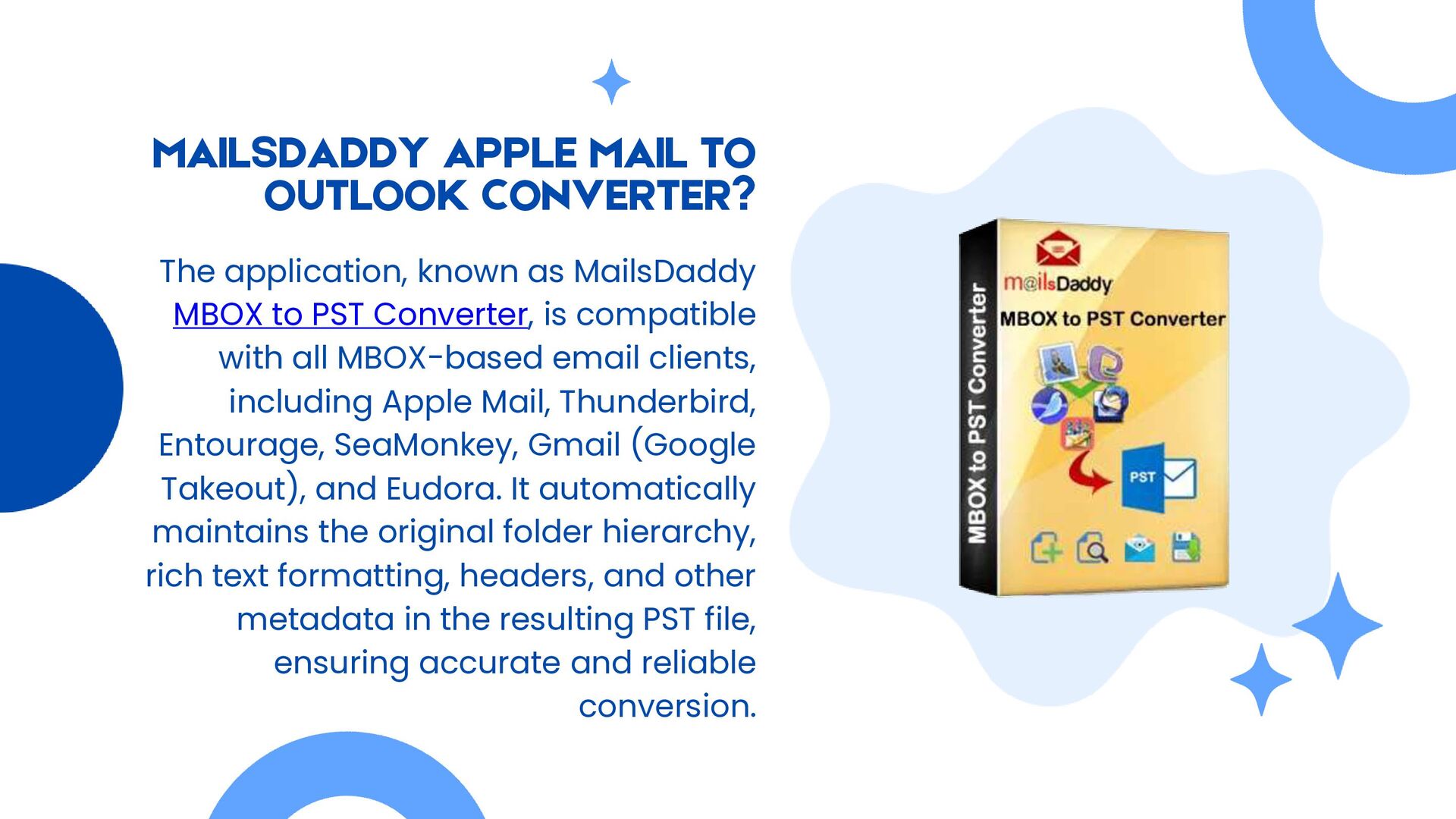 MAILSDADDY APPLE MAIL TO OUTLOOK CONVERTER?

The application, known as MailsDaddy MBOX to PST Converter, is compatible with all MBOX-based email clients, including Apple Mail, Thunderbird, Entourage, SeaMonkey, Gmail (Google Takeout), and Eudora. It automatically maintains the original folder hierarchy, rich text formatting, headers, and other metadata in the resulting PST file, ensuring accurate and reliable conversion.

MBOX to PST Converter

m@ilsDaddy

MBOX to PST Converter

PST